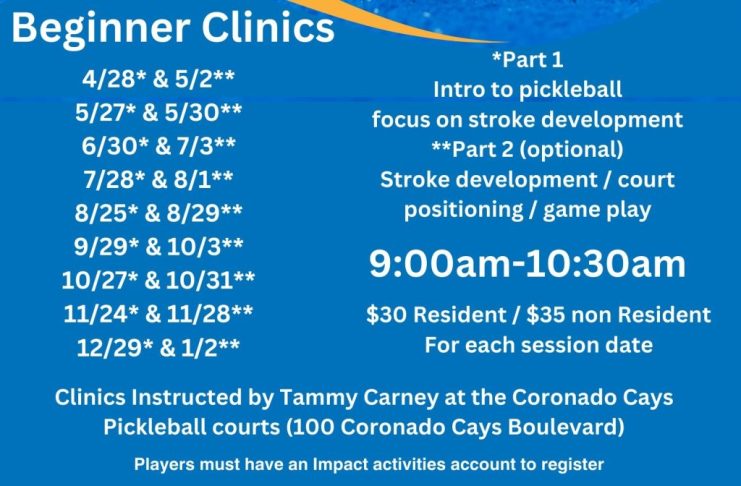 Beginner Clinics

4/28* & 5/2**
5/27* & 5/30**
6/30* & 7/3**
7/28* & 8/1**
8/25* & 8/29**
9/29* & 10/3**
10/27* & 10/31**
11/24* & 11/28**
12/29* & 1/2**

*Part 1
Intro to pickleball
focus on stroke development
**Part 2 (optional)
Stroke development / court positioning / game play

9:00am-10:30am

\$30 Resident / \$35 non Resident
For each session date

Clinics Instructed by Tammy Carney at the Coronado Cays Pickleball courts (100 Coronado Cays Boulevard)

Players must have an Impact activities account to register